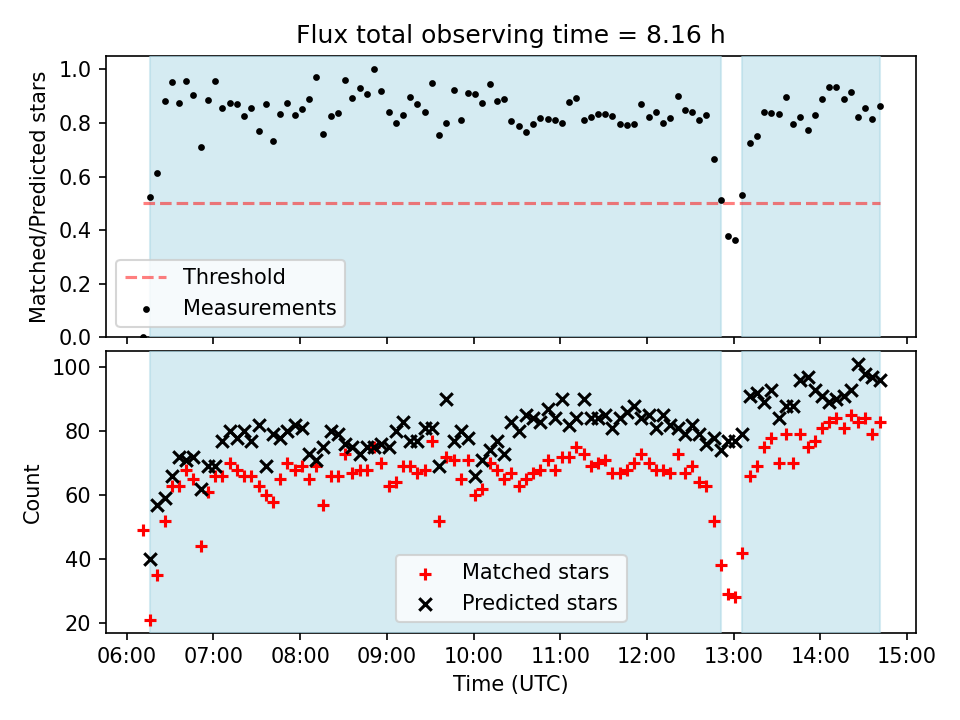 Flux total observing time = 8.16 h

Matched/Predicted stars

1.0
0.8
0.6
0.4
0.2
0.0

Threshold
Measurements

Count

100
80
60
40
20

Matched stars
Predicted stars

06:00 07:00 08:00 09:00 10:00 11:00 12:00 13:00 14:00 15:00

Time (UTC)